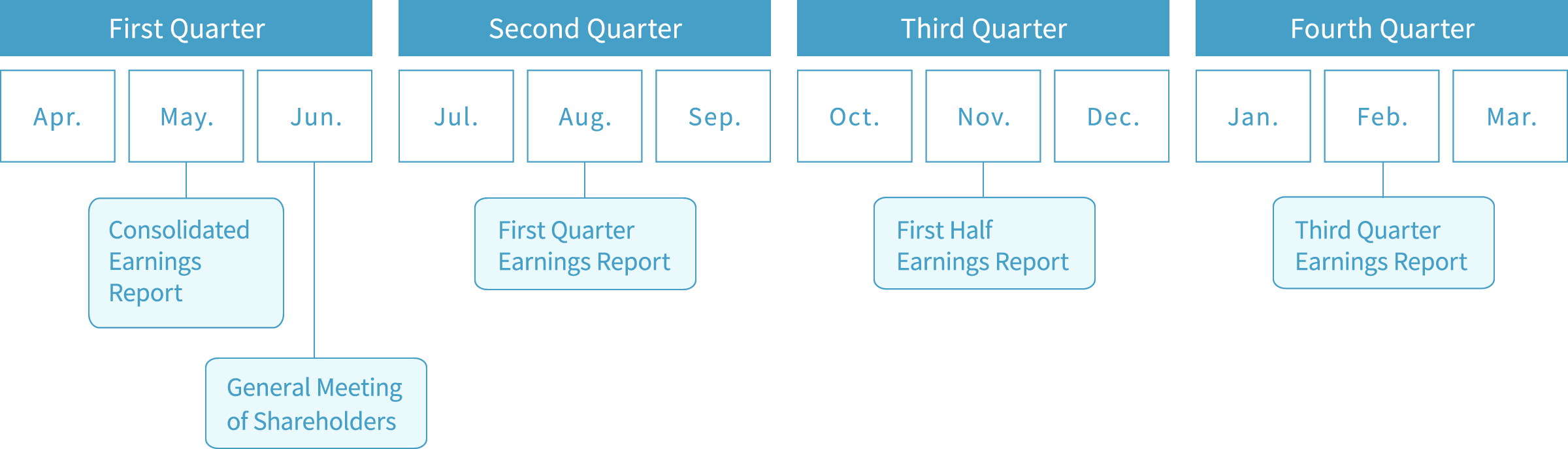 First Quarter

Apr.

May.

Jun.

Consolidated Earnings Report

General Meeting of Shareholders

Second Quarter

Jul.

Aug.

Sep.

First Quarter Earnings Report

Third Quarter

Oct.

Nov.

Dec.

First Half Earnings Report

Fourth Quarter

Jan.

Feb.

Mar.

Third Quarter Earnings Report